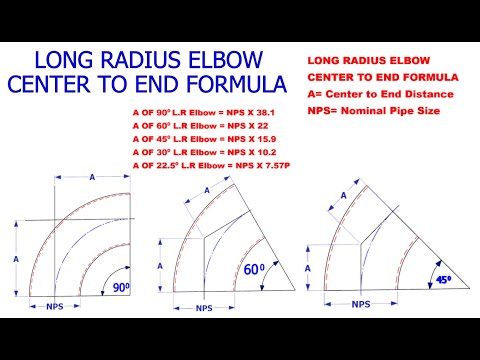 LONG RADIUS ELBOW CENTER TO END FORMULA

LONG RADIUS ELBOW
CENTER TO END FORMULA
A= Center to End Distance
NPS= Nominal Pipe Size

A OF $90^0$ L.R Elbow = NPS X 38.1
A OF $60^0$ L.R Elbow = NPS X 22
A OF $45^0$ L.R Elbow = NPS X 15.9
A OF $30^0$ L.R Elbow = NPS X 10.2
A OF $22.5^0$ L.R Elbow = NPS X 7.57P

A
A
$90^0$
NPS

A
A
$60^0$
NPS

A
A
$45^0$
NPS